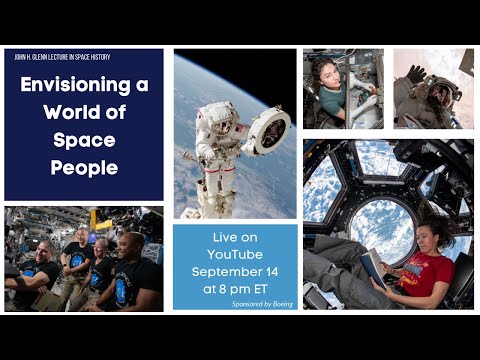 JOHN H. GLENN LECTURE IN SPACE HISTORY

Envisioning a World of Space People

Live on YouTube September 14 at 8 pm ET

Sponsored by Boeing